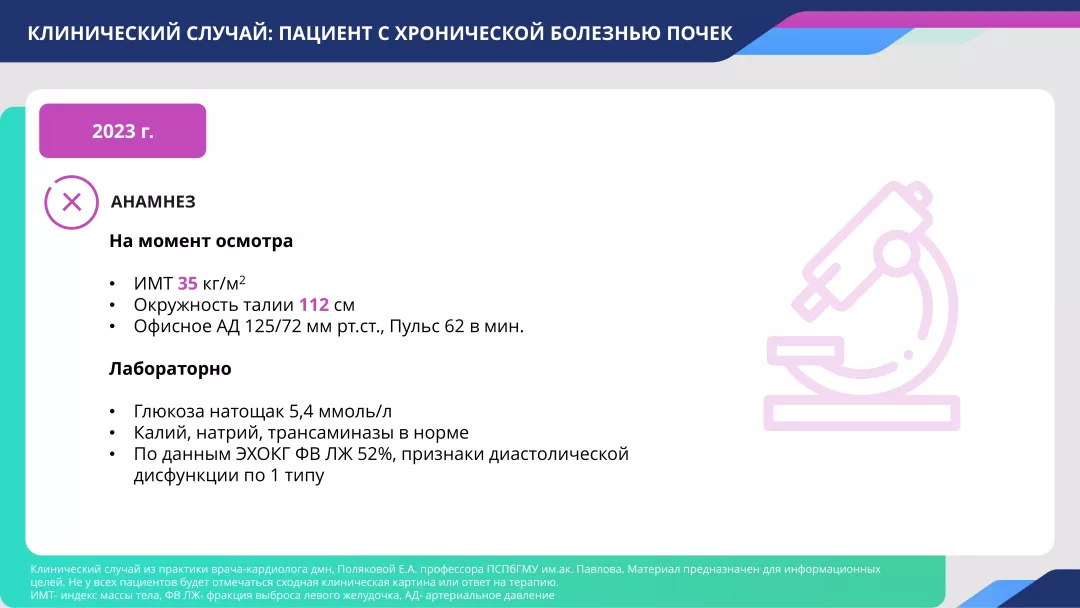 КЛИНИЧЕСКИЙ СЛУЧАЙ: ПАЦИЕНТ С ХРОНИЧЕСКОЙ БОЛЕЗНЬЮ ПОЧЕК

2023 г.

АНАМНЕЗ

На момент осмотра

• ИМТ 35 кг/м$^2$
• Окружность талии 112 см
• Офисное АД 125/72 мм рт.ст., Пульс 62 в мин.

Лабораторно

• Глюкоза натощак 5,4 ммоль/л
• Калий, натрий, трансаминазы в норме
• По данным ЭХОКГ ФВ ЛЖ 52%, признаки диастолической дисфункции по 1 типу

Клинический случай из практики врача-кардиолога дмн, Поляковой Е.А. профессора ПСПбГМУ им.ак. Павлова. Материал предназначен для информационных целей. Не у всех пациентов будет отмечаться сходная клиническая картина или ответ на терапию.
ИМТ- индекс массы тела, ФВ ЛЖ- фракция выброса левого желудочка, АД- артериальное давление